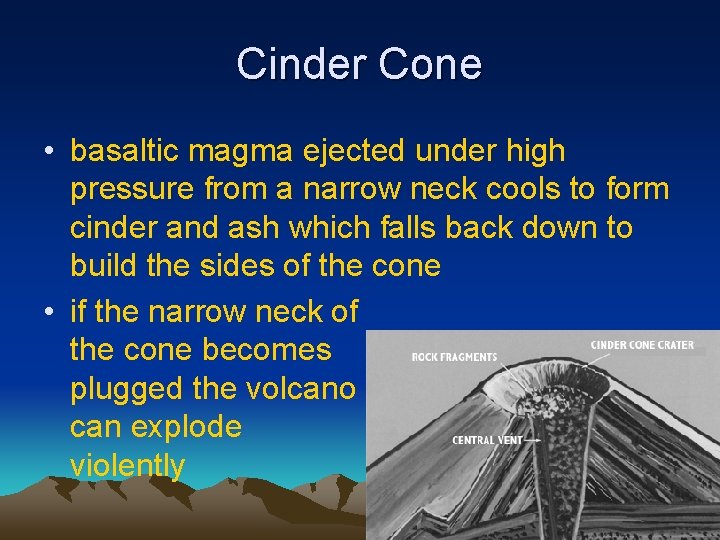 Cinder Cone

• basaltic magma ejected under high pressure from a narrow neck cools to form cinder and ash which falls back down to build the sides of the cone

• if the narrow neck of the cone becomes plugged the volcano can explode violently

ROCK FRAGMENTS

CINDER CONE CRATER

CENTRAL VENT